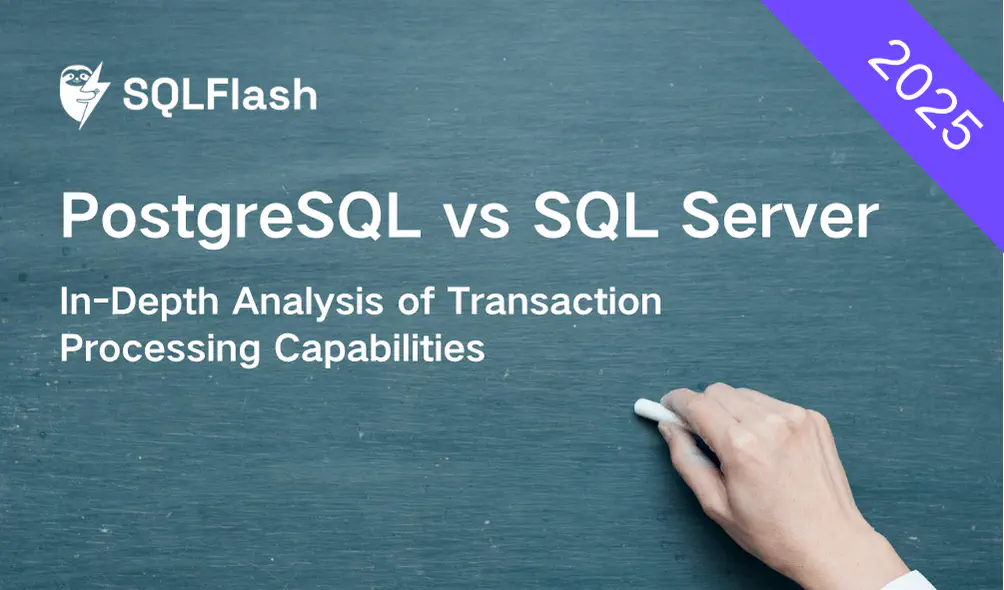 SQLFlash

2025

PostgreSQL vs SQL Server

In-Depth Analysis of Transaction Processing Capabilities